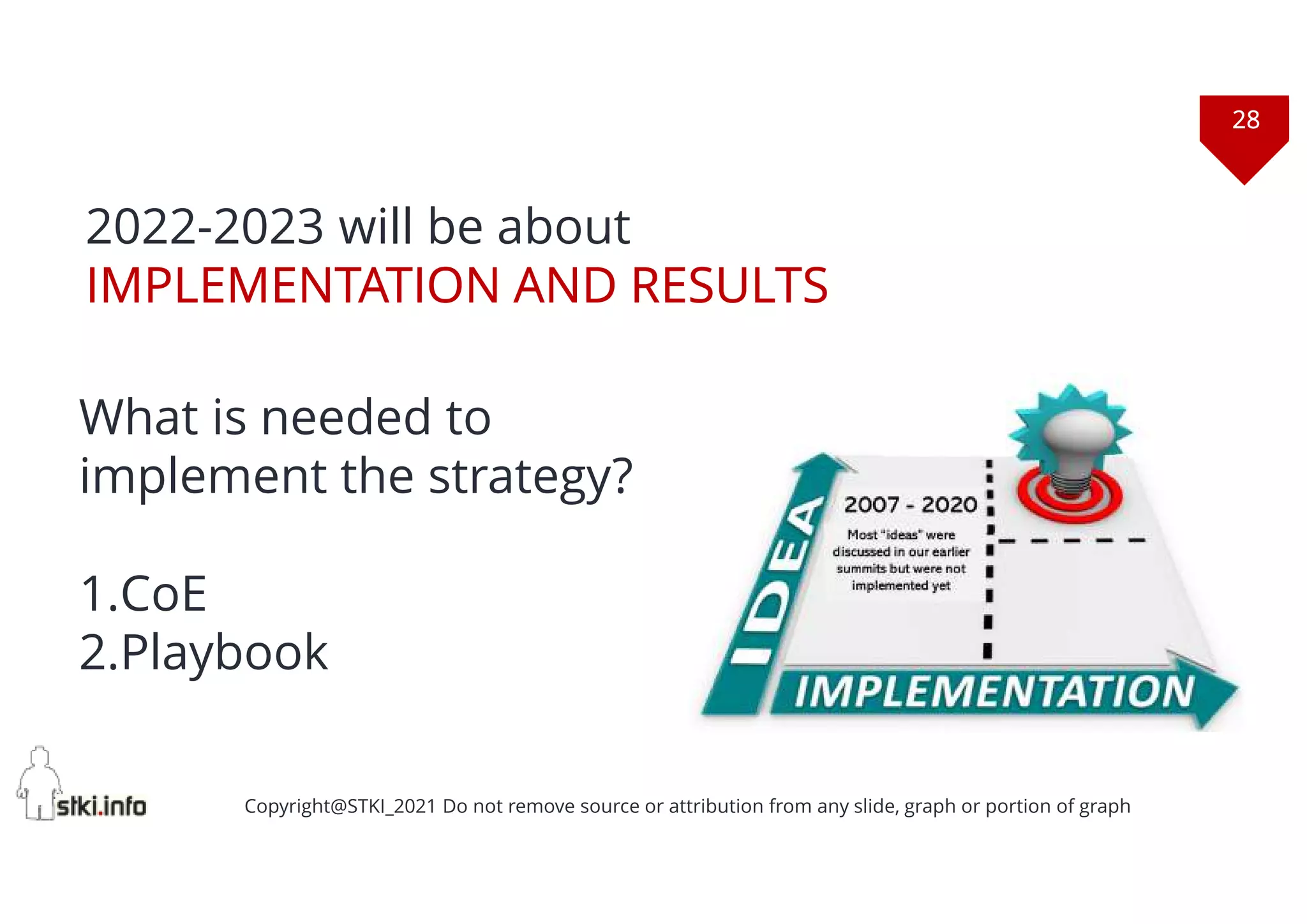 28

2022-2023 will be about
IMPLEMENTATION AND RESULTS

What is needed to implement the strategy?

1.CoE
2.Playbook

IDEA

2007 - 2020

Most "ideas" were discussed in our earlier summits but were not implemented yet

IMPLEMENTATION

stki.info

Copyright@STKI_2021 Do not remove source or attribution from any slide, graph or portion of graph